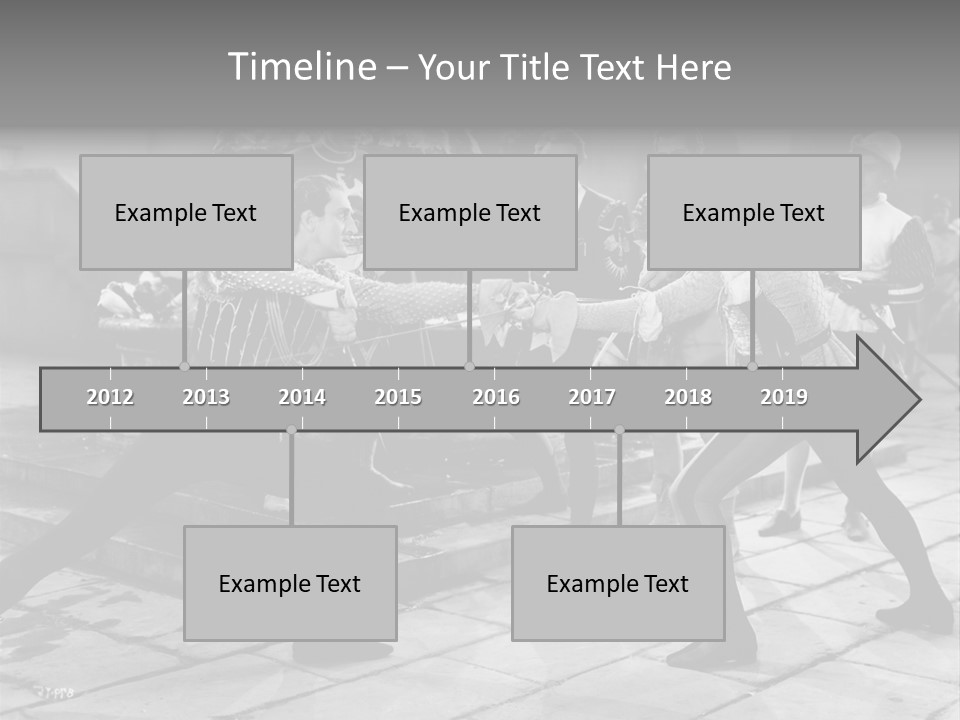 Timeline – Your Title Text Here

Example Text

Example Text

Example Text

2012 2013 2014 2015 2016 2017 2018 2019

Example Text

Example Text